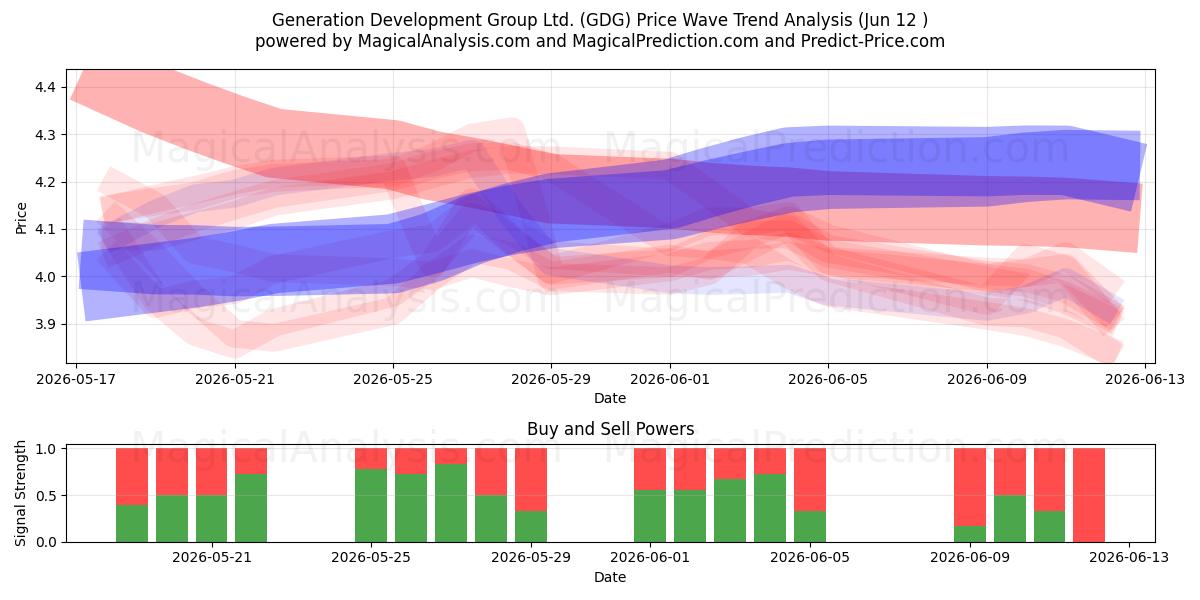 Generation Development Group Ltd. (GDG) Price Wave Trend Analysis (Jun 12 )
powered by MagicalAnalysis.com and MagicalPrediction.com and Predict-Price.com

MagicalAnalysis.com MagicalPrediction.com
MagicalAnalysis.com MagicalPrediction.com

Price
4.4
4.3
4.2
4.1
4.0
3.9

2026-05-17 2026-05-21 2026-05-25 2026-05-29 2026-06-01 2026-06-05 2026-06-09 2026-06-13
Date

Buy and Sell Powers

MagicalAnalysis.com MagicalPrediction.com

Signal Strength
1.0
0.5
0.0

2026-05-21 2026-05-25 2026-05-29 2026-06-01 2026-06-05 2026-06-09 2026-06-13
Date